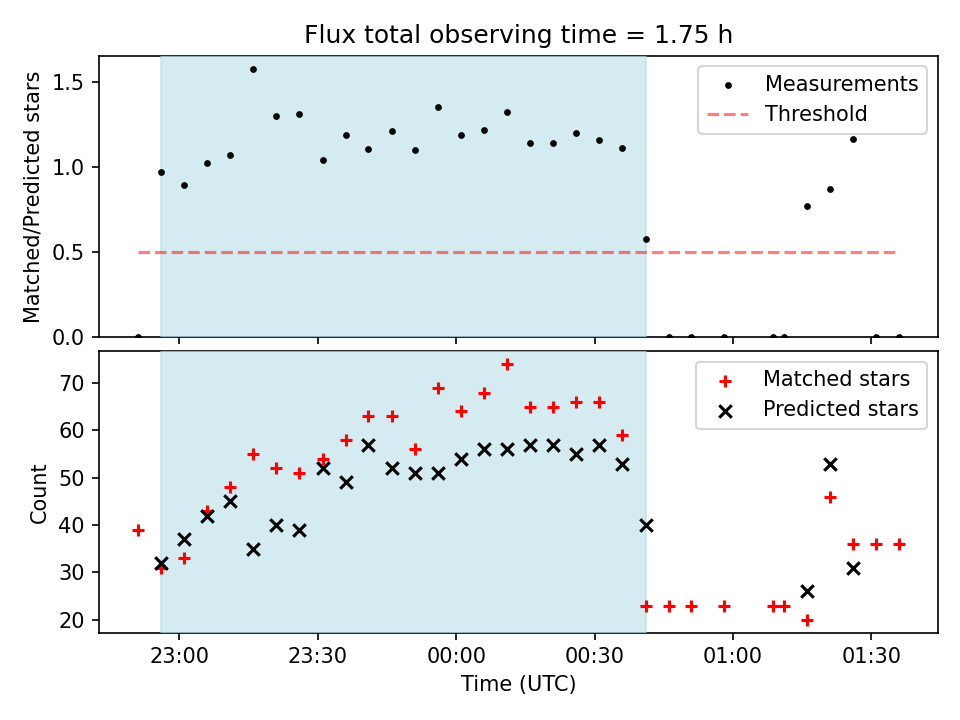 Flux total observing time = 1.75 h

Matched/Predicted stars

1.5
1.0
0.5
0.0

Measurements
Threshold

Count

70
60
50
40
30
20

Matched stars
Predicted stars

23:00
23:30
00:00
00:30
01:00
01:30

Time (UTC)